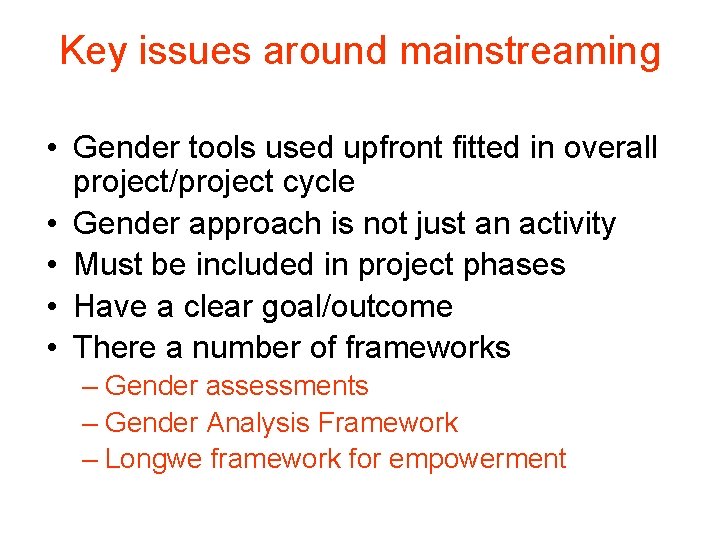 Key issues around mainstreaming

• Gender tools used upfront fitted in overall project/project cycle
• Gender approach is not just an activity
• Must be included in project phases
• Have a clear goal/outcome
• There a number of frameworks
– Gender assessments
– Gender Analysis Framework
– Longwe framework for empowerment